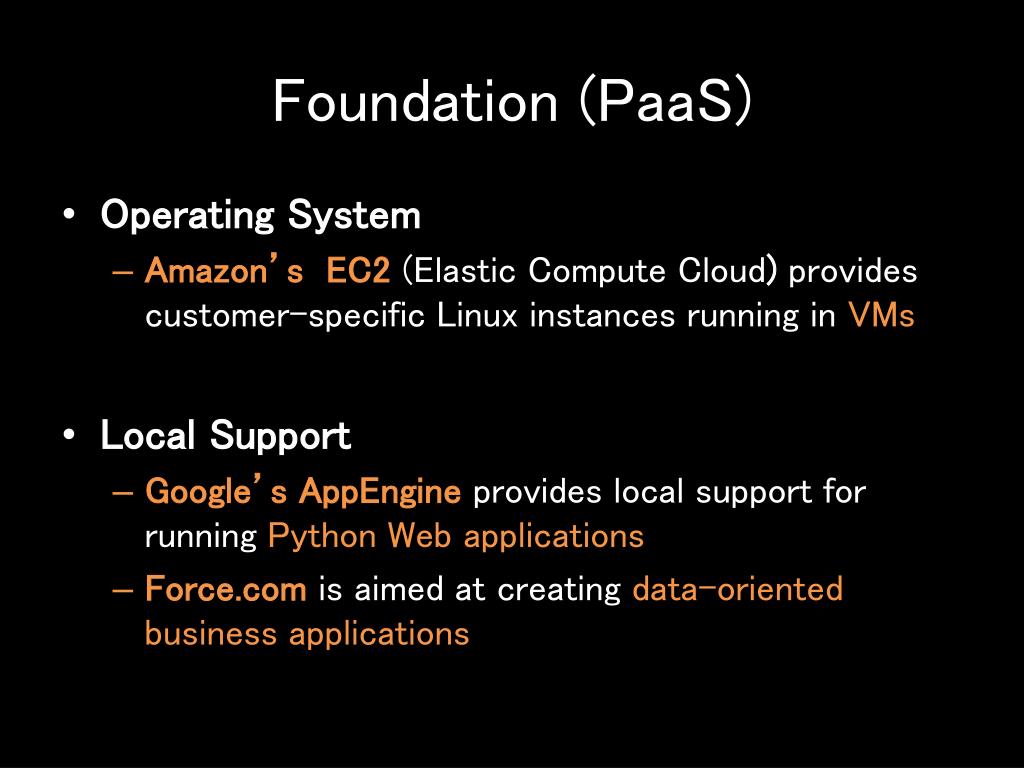 Foundation (PaaS)

• Operating System
– Amazon's EC2 (Elastic Compute Cloud) provides customer-specific Linux instances running in VMs

• Local Support
– Google's AppEngine provides local support for running Python Web applications
– Force.com is aimed at creating data-oriented business applications